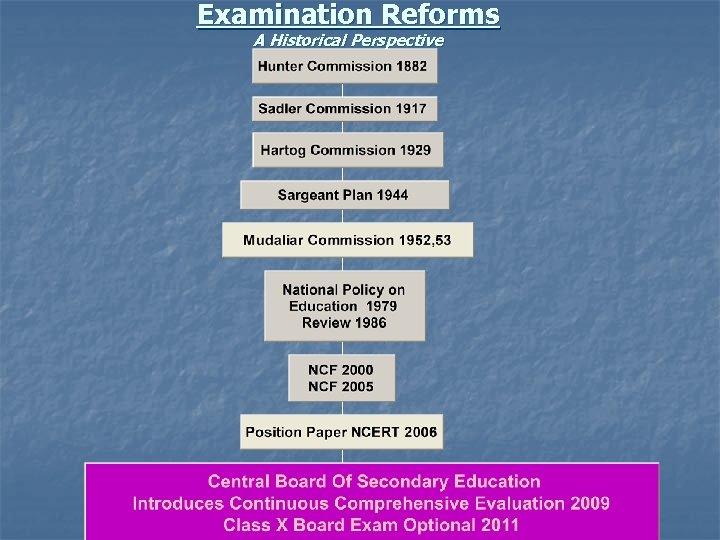 Examination Reforms
A Historical Perspective

Hunter Commission 1882

Sadler Commission 1917

Hartog Commission 1929

Sargeant Plan 1944

Mudaliar Commission 1952,53

National Policy on Education 1979 Review 1986

NCF 2000
NCF 2005

Position Paper NCERT 2006

Central Board Of Secondary Education
Introduces Continuous Comprehensive Evaluation 2009
Class X Board Exam Optional 2011